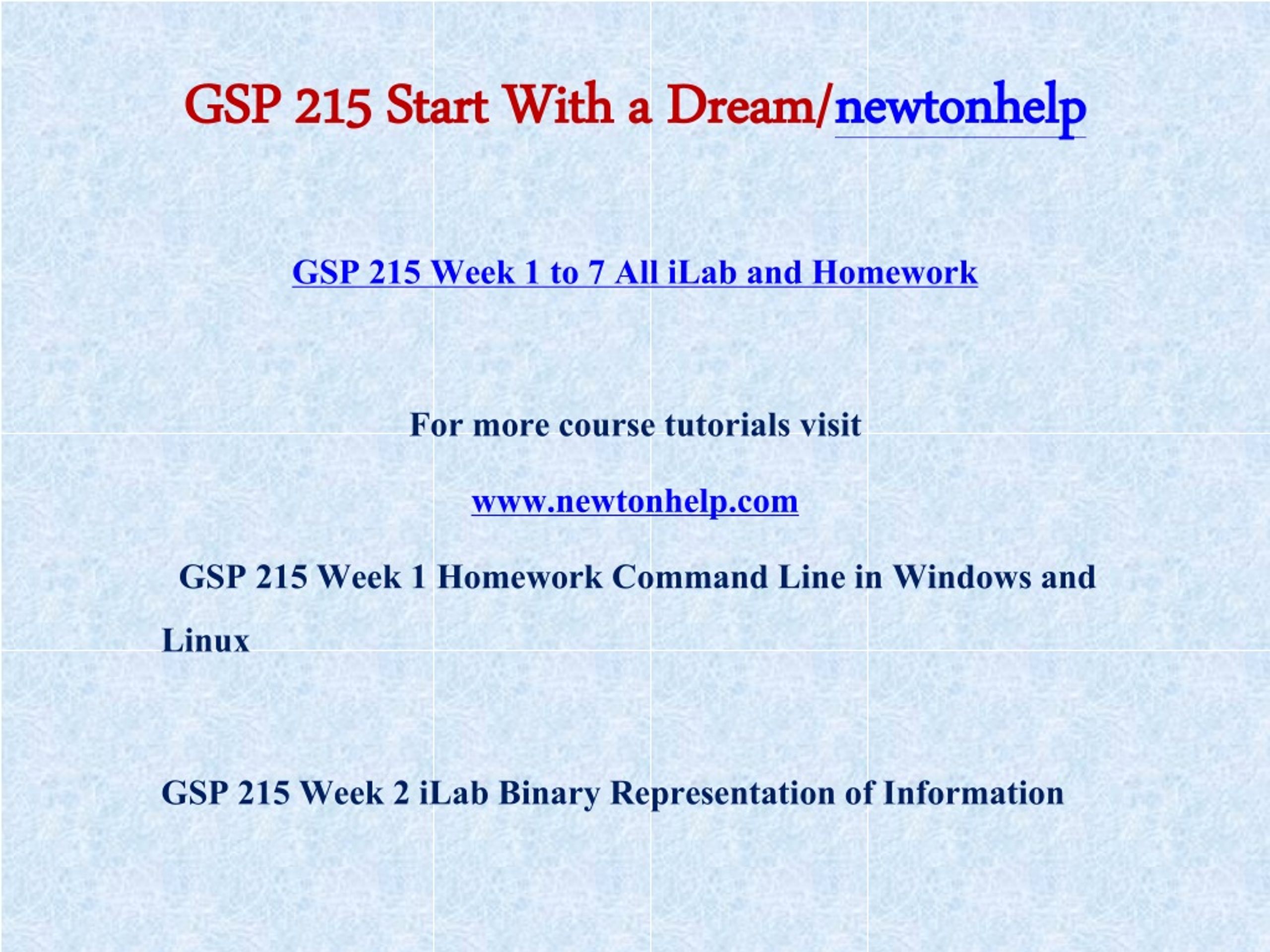 GSP 215 Start With a Dream/newtonhelp

GSP 215 Week 1 to 7 All iLab and Homework

For more course tutorials visit

www.newtonhelp.com

GSP 215 Week 1 Homework Command Line in Windows and Linux

GSP 215 Week 2 iLab Binary Representation of Information